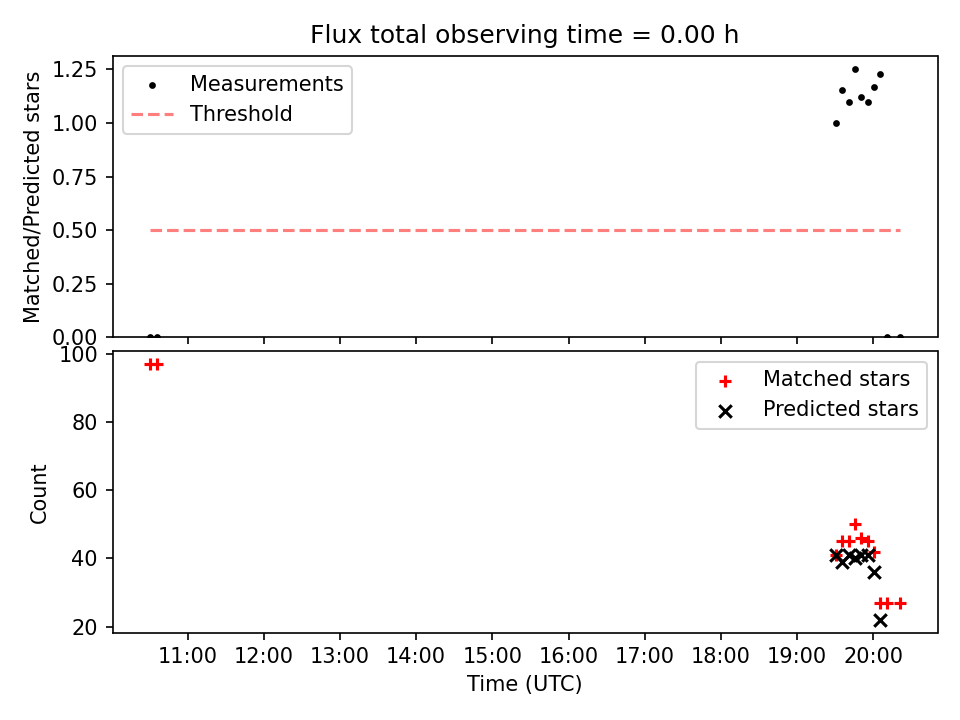 Flux total observing time = 0.00 h

Matched/Predicted stars

1.25
1.00
0.75
0.50
0.25
0.00

Measurements
Threshold

Count

100
80
60
40
20

Matched stars
Predicted stars

11:00 12:00 13:00 14:00 15:00 16:00 17:00 18:00 19:00 20:00

Time (UTC)